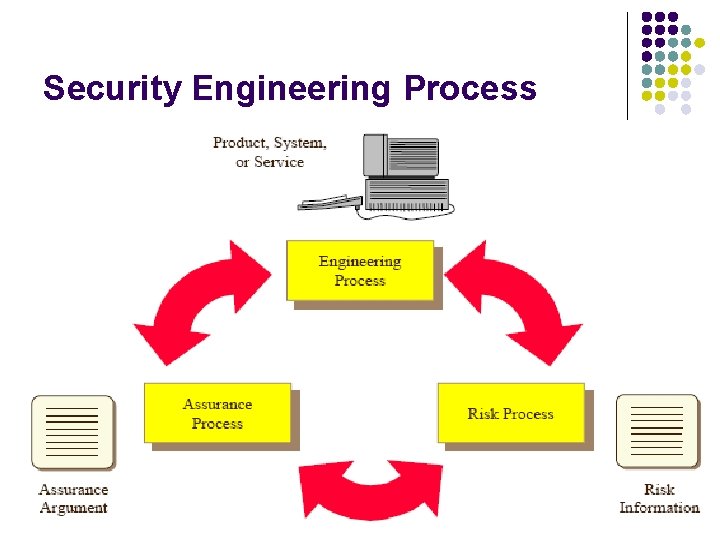 Security Engineering Process

Product, System, or Service

Engineering Process

Assurance Process

Risk Process

Assurance Argument

Risk Information